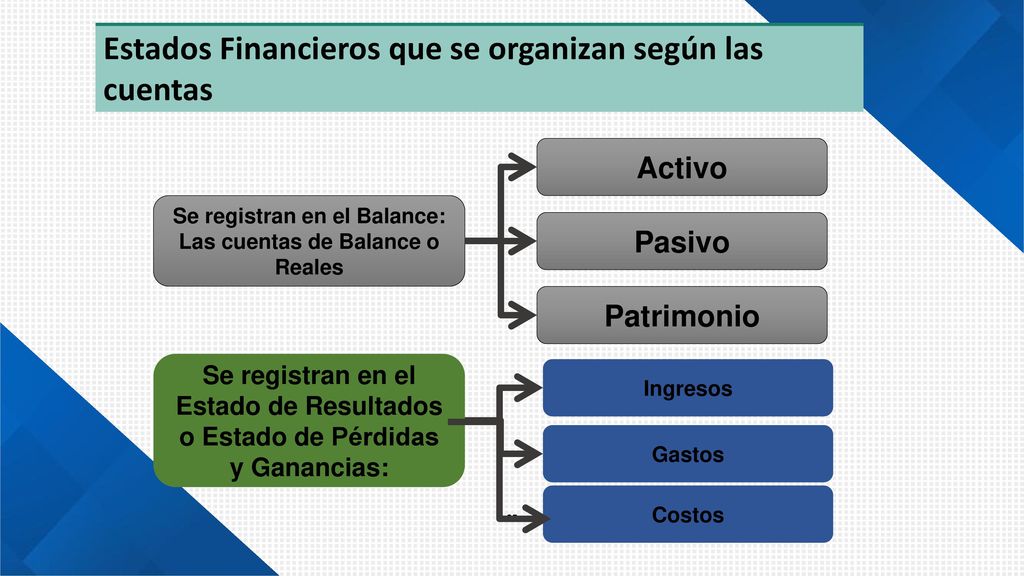 Estados Financieros que se organizan según las cuentas

Se registran en el Balance: Las cuentas de Balance o Reales

Activo

Pasivo

Patrimonio

Se registran en el Estado de Resultados o Estado de Pérdidas y Ganancias:

Ingresos

Gastos

Costos